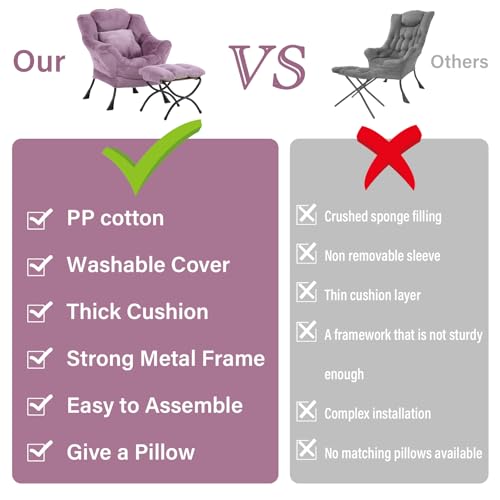 Our

VS

Others

PP cotton

Washable Cover

Thick Cushion

Strong Metal Frame

Easy to Assemble

Give a Pillow

Crushed sponge filling

Non removable sleeve

Thin cushion layer

A framework that is not sturdy enough

Complex installation

No matching pillows available